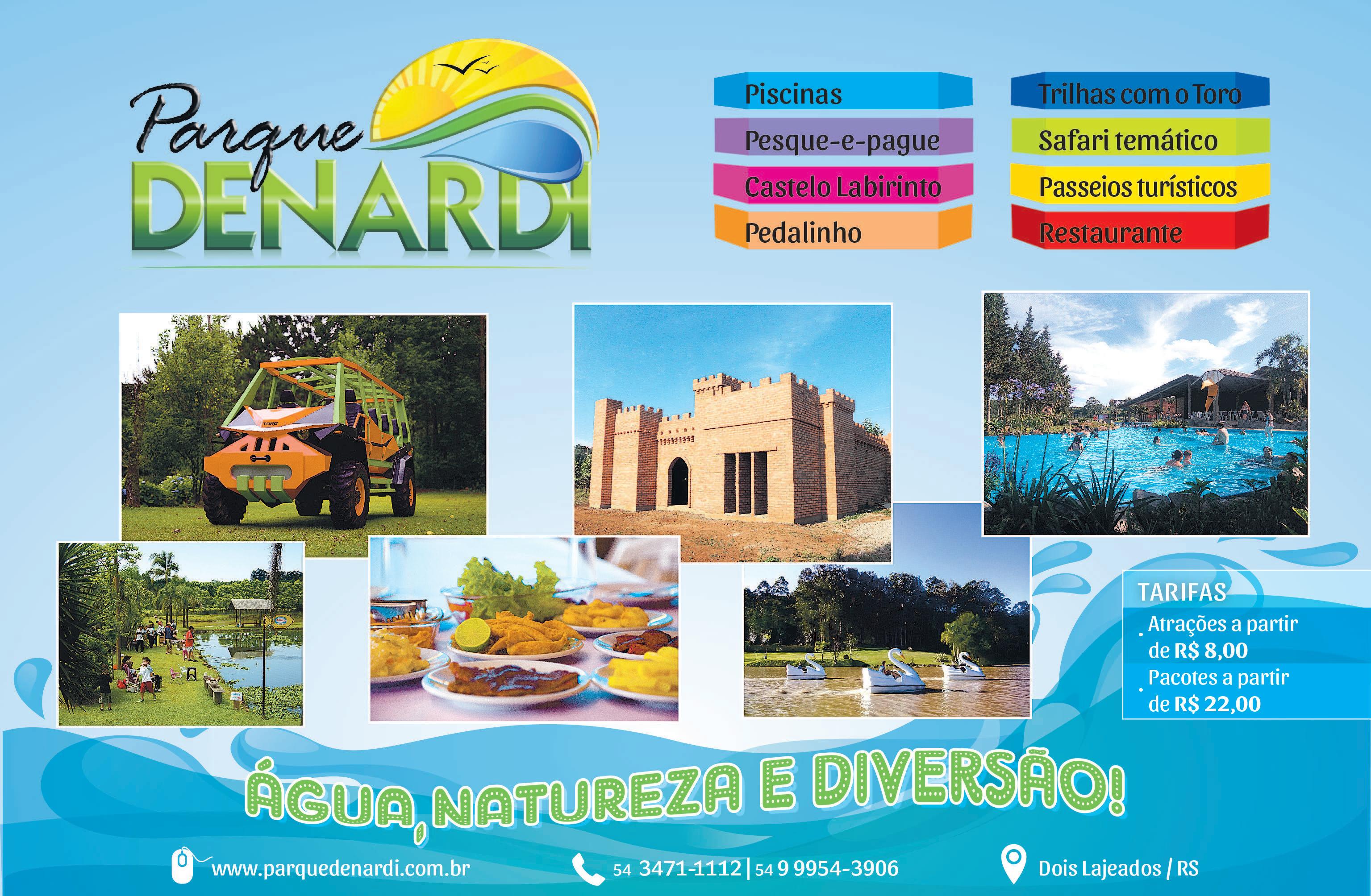 Parque DENARDI

Piscinas
Pesque-e-pague
Castelo Labirinto
Pedalinho

Trilhas com o Toro
Safari temático
Passeios turísticos
Restaurante

TORO

TARIFAS
. Atrações a partir de R$ 8,00
. Pacotes a partir de R$ 22,00

ÁGUA, NATUREZA E DIVERSÃO!

www.parquedenardi.com.br
54 3471-1112 | 54 9 9954-3906
Dois Lajeados / RS